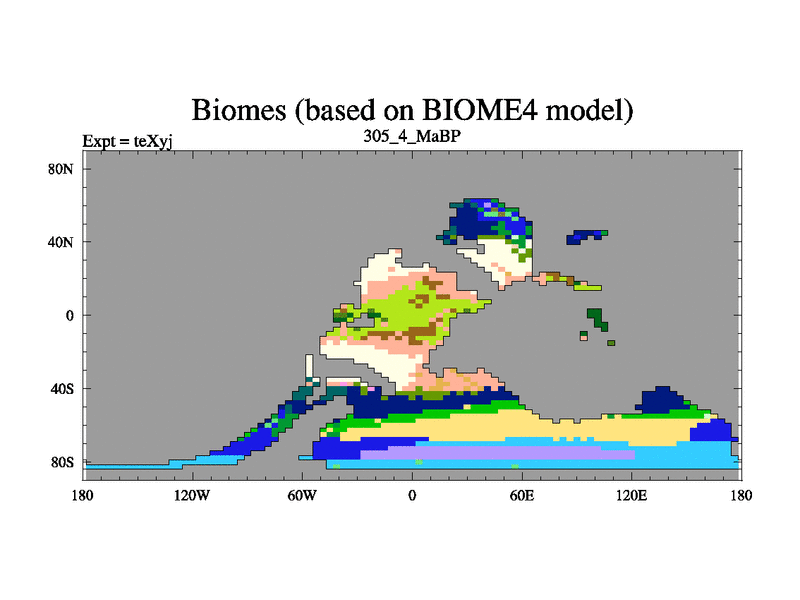 Biomes (based on BIOME4 model)
Expt = teXyj
305_4_MaBP

80N
40N
0
40S
80S

180
120W
60W
0
60E
120E
180